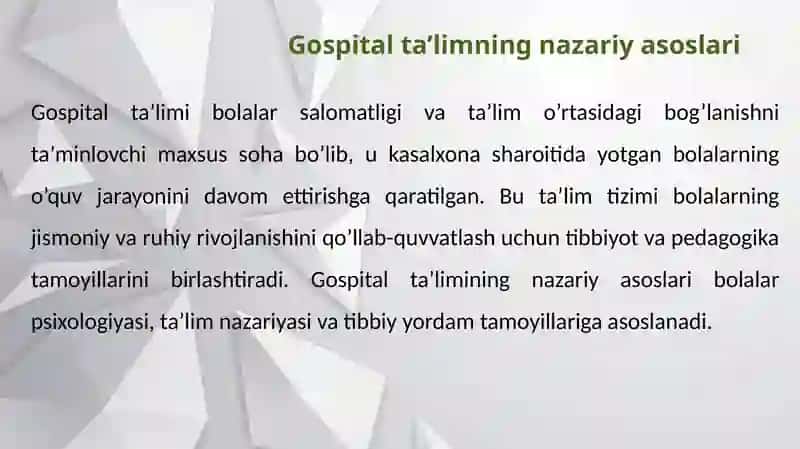 Gospital ta’limning nazariy asoslari

Gospital ta’limi bolalar salomatligi va ta’lim o’rtasidagi bog’lanishni ta’minlovchi maxsus soha bo’lib, u kasalxona sharoitida yotgan bolalarning o’quv jarayonini davom ettirishga qaratilgan. Bu ta’lim tizimi bolalarning jismoniy va ruhiy rivojlanishini qo’llab-quvvatlash uchun tibbiyot va pedagogika tamoyillarini birlashtiradi. Gospital ta’limining nazariy asoslari bolalar psixologiyasi, ta’lim nazariyasi va tibbiy yordam tamoyillariga asoslanadi.